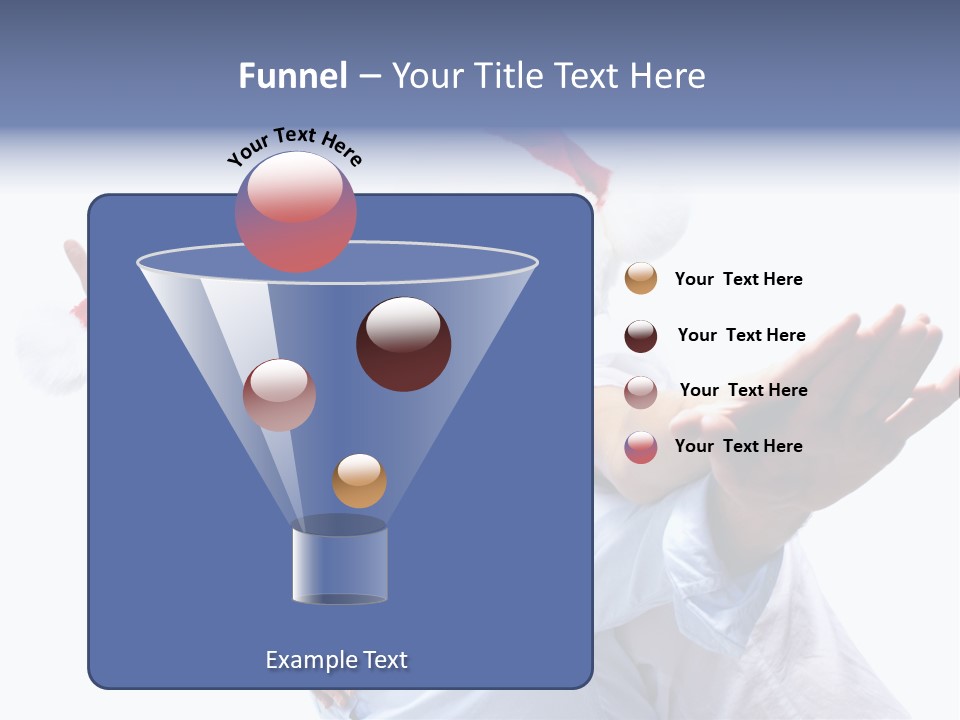 Funnel – Your Title Text Here

Your Text Here

Your Text Here

Your Text Here

Your Text Here

Your Text Here

Example Text